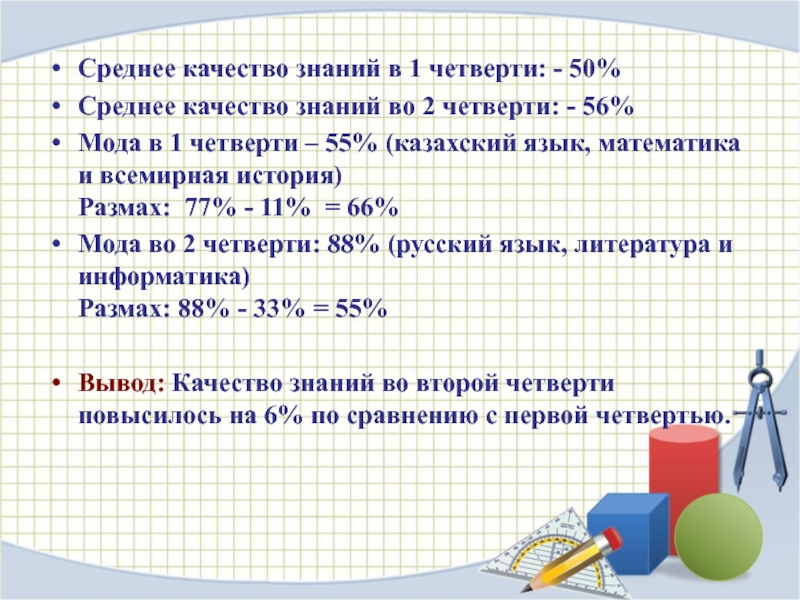 • Среднее качество знаний в 1 четверти: - 50%
• Среднее качество знаний во 2 четверти: - 56%
• Мода в 1 четверти – 55% (казахский язык, математика и всемирная история)
Размах: 77% - 11% = 66%
• Мода во 2 четверти: 88% (русский язык, литература и информатика)
Размах: 88% - 33% = 55%

• Вывод: Качество знаний во второй четверти повысилось на 6% по сравнению с первой четвертью.